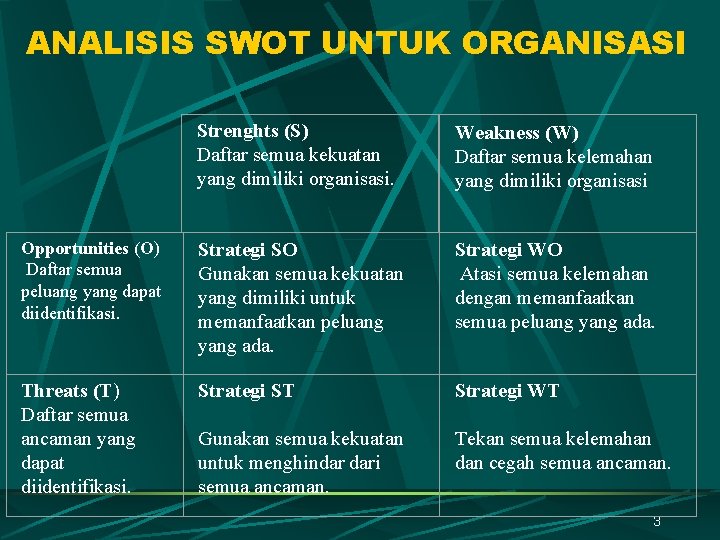 ANALISIS SWOT UNTUK ORGANISASI

| | Strenghts (S) Daftar semua kekuatan yang dimiliki organisasi. | Weakness (W) Daftar semua kelemahan yang dimiliki organisasi |
|---|---|---|
| Opportunities (O) Daftar semua peluang yang dapat diidentifikasi. | Strategi SO Gunakan semua kekuatan yang dimiliki untuk memanfaatkan peluang yang ada. | Strategi WO Atasi semua kelemahan dengan memanfaatkan semua peluang yang ada. |
| Threats (T) Daftar semua ancaman yang dapat diidentifikasi. | Strategi ST Gunakan semua kekuatan untuk menghindar dari semua ancaman. | Strategi WT Tekan semua kelemahan dan cegah semua ancaman. |

3